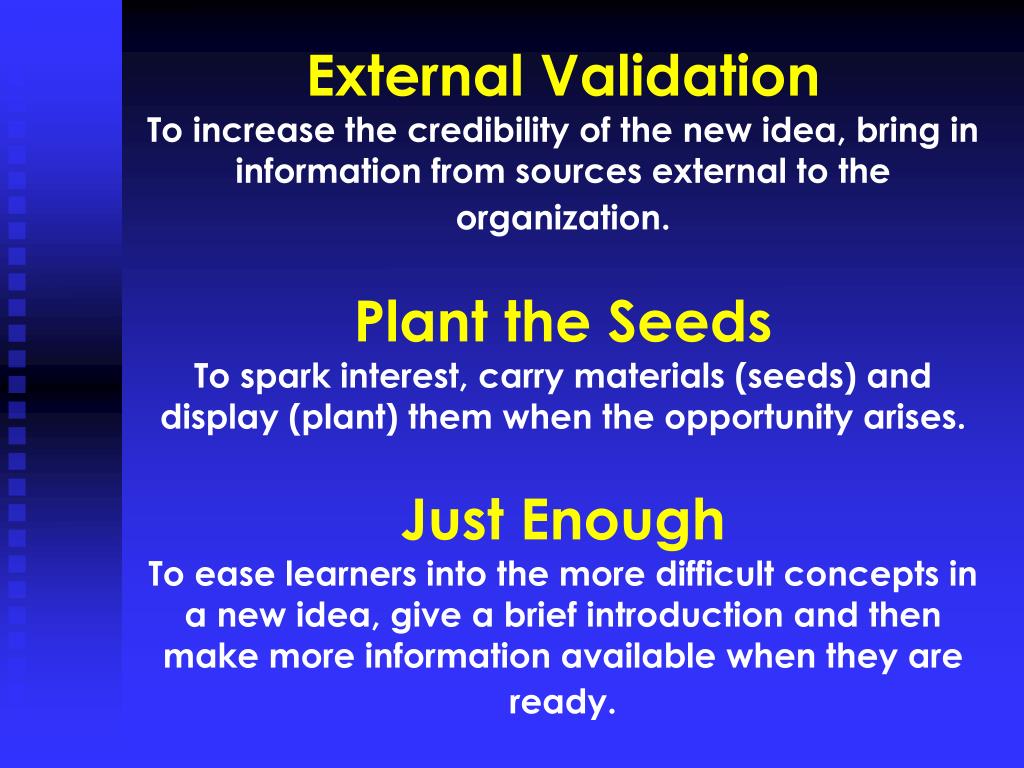 External Validation
To increase the credibility of the new idea, bring in information from sources external to the organization.

Plant the Seeds
To spark interest, carry materials (seeds) and display (plant) them when the opportunity arises.

Just Enough
To ease learners into the more difficult concepts in a new idea, give a brief introduction and then make more information available when they are ready.